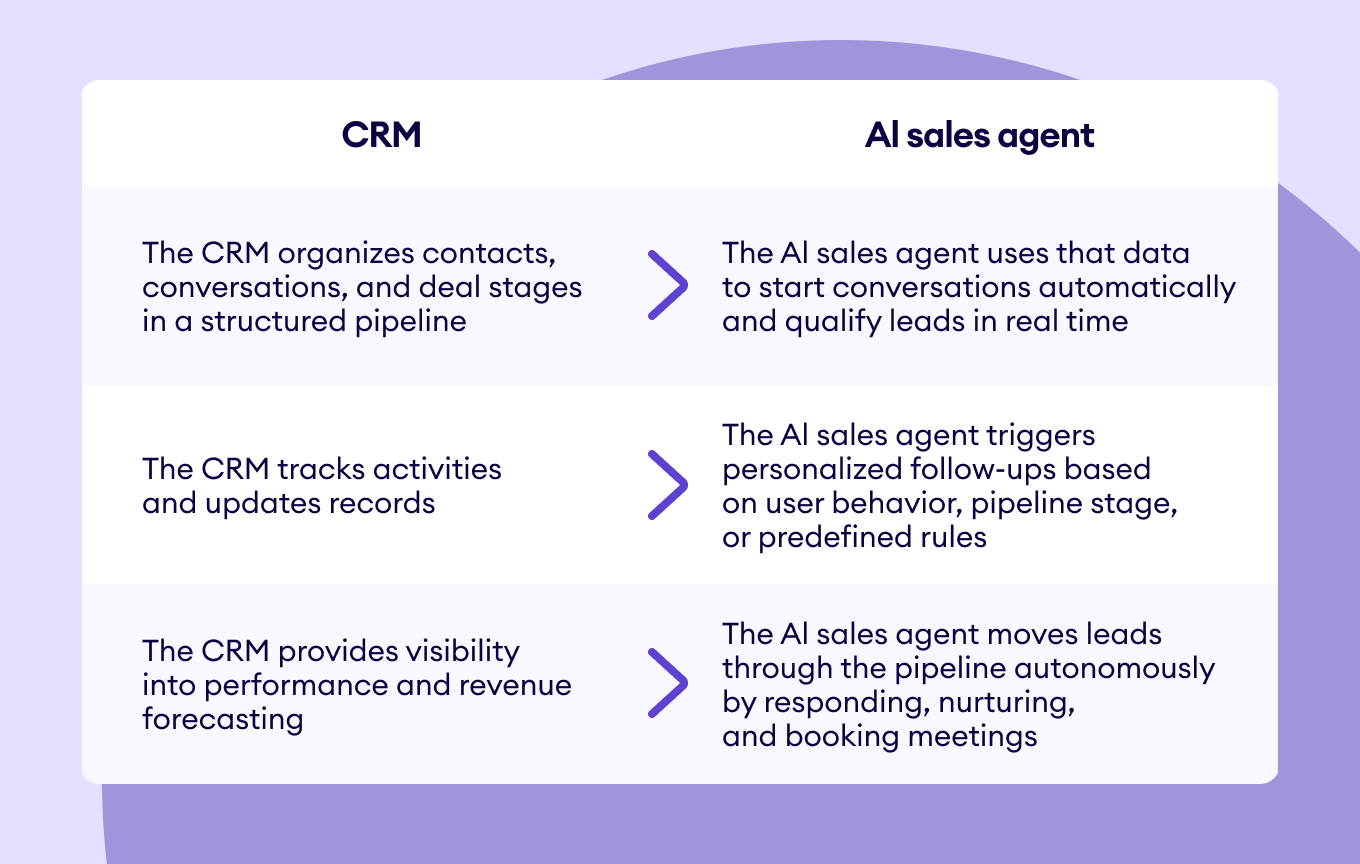 | CRM | AI sales agent |
|---|---|
| The CRM organizes contacts, conversations, and deal stages in a structured pipeline | The AI sales agent uses that data to start conversations automatically and qualify leads in real time |
| The CRM tracks activities and updates records | The AI sales agent triggers personalized follow-ups based on user behavior, pipeline stage, or predefined rules |
| The CRM provides visibility into performance and revenue forecasting | The AI sales agent moves leads through the pipeline autonomously by responding, nurturing, and booking meetings |